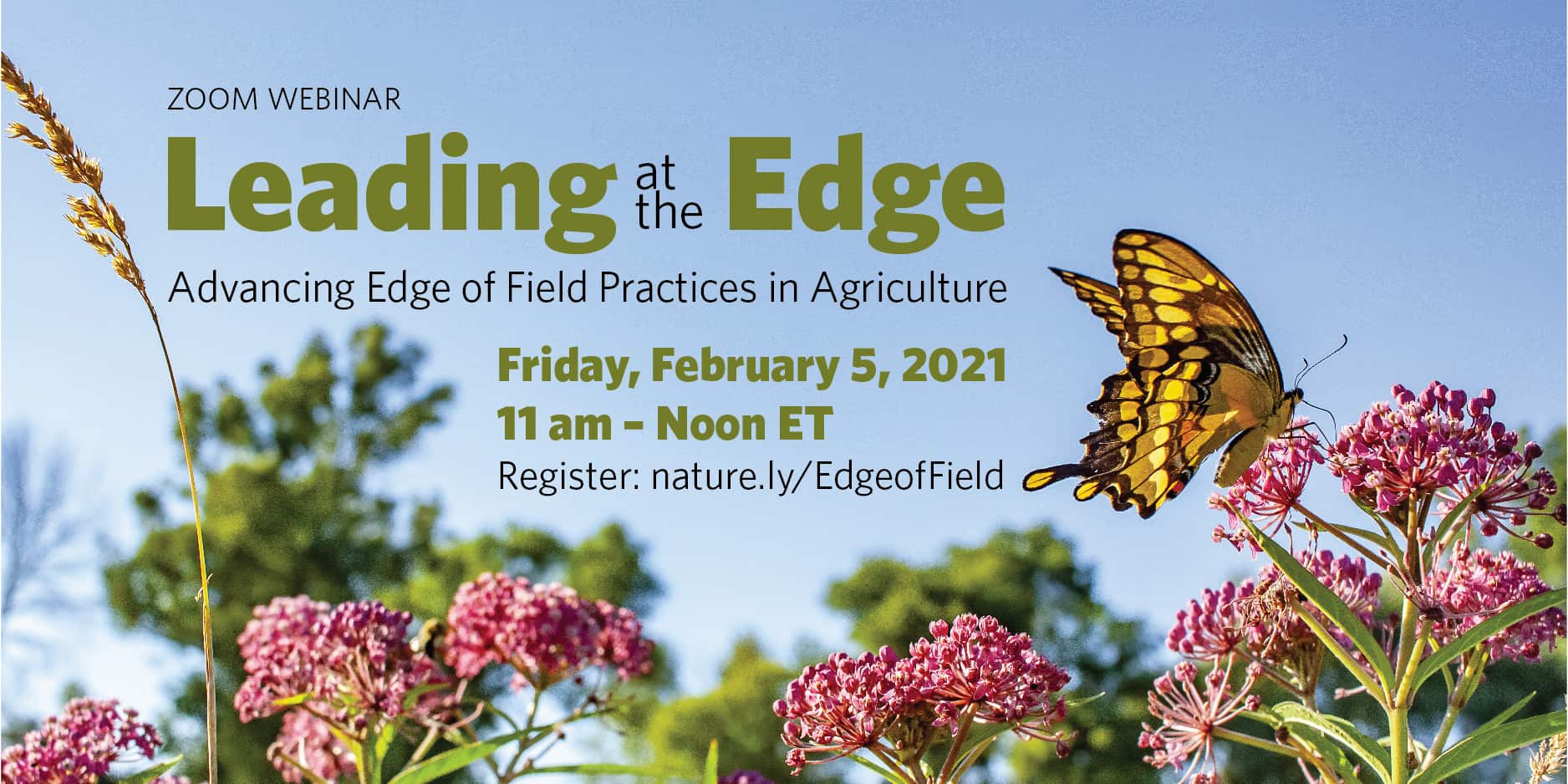 ZOOM WEBINAR

Leading at the Edge

Advancing Edge of Field Practices in Agriculture

Friday, February 5, 2021
11 am – Noon ET
Register: nature.ly/EdgeofField